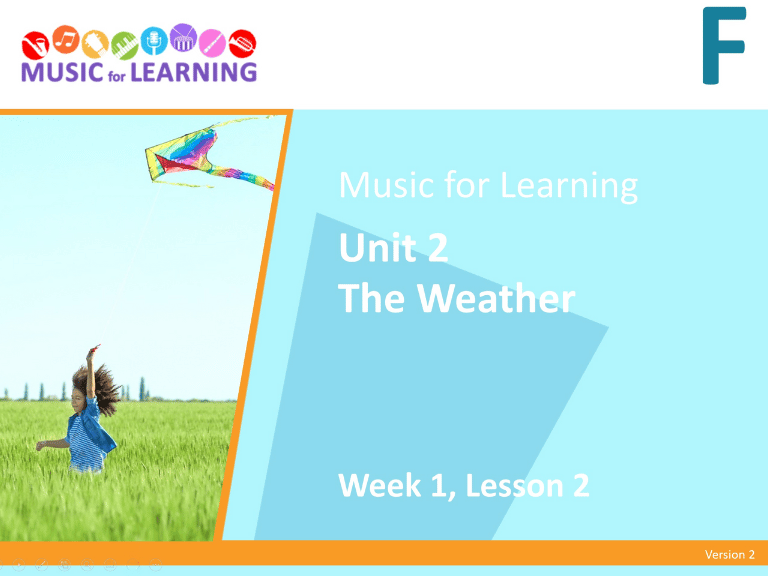 MUSIC for LEARNING

F

Music for Learning

Unit 2
The Weather

Week 1, Lesson 2

Version 2